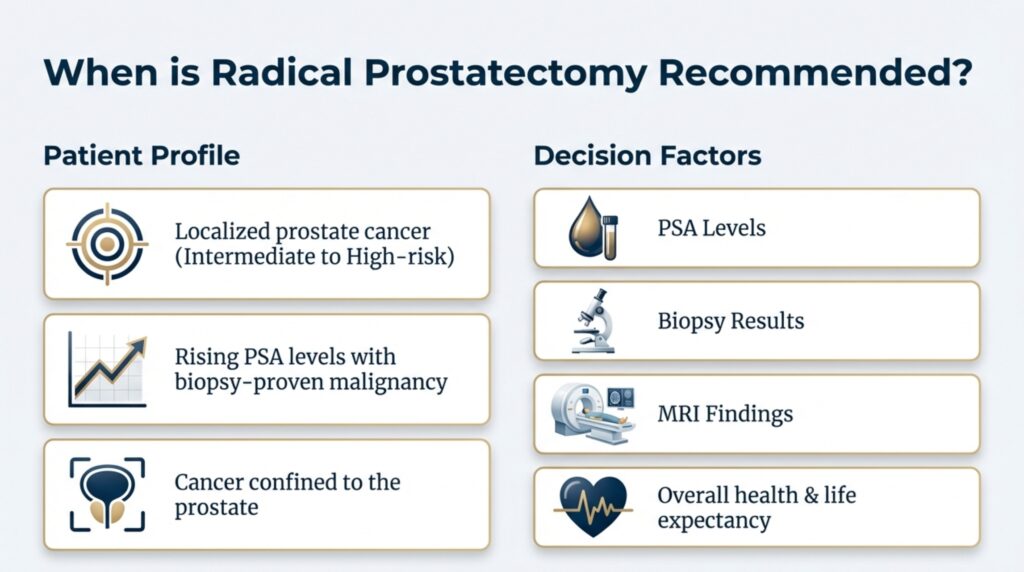 When is Radical Prostatectomy Recommended?

Patient Profile

Localized prostate cancer (Intermediate to High-risk)

Rising PSA levels with biopsy-proven malignancy

Cancer confined to the prostate

Decision Factors

PSA Levels

Biopsy Results

MRI Findings

Overall health & life expectancy